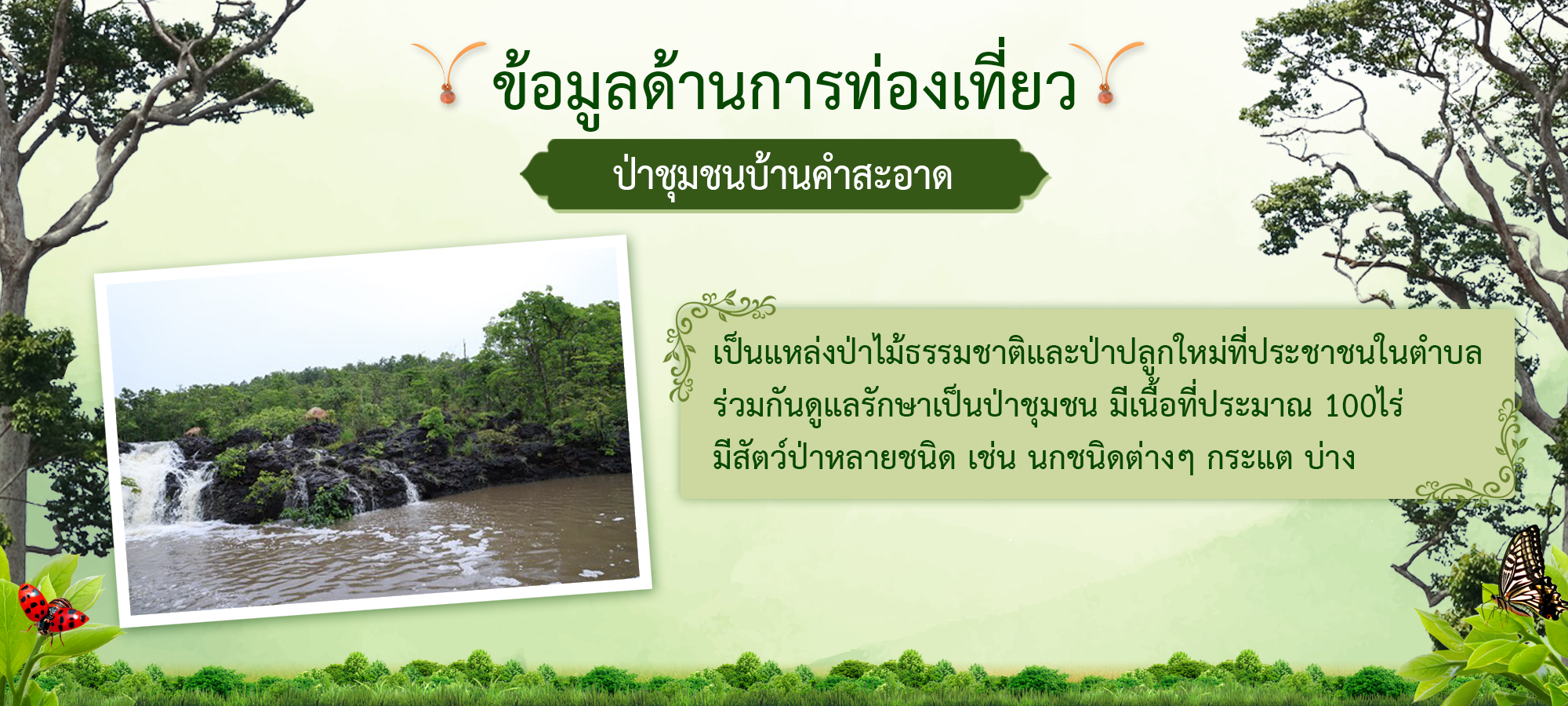 ข้อมูลด้านการท่องเที่ยว

ป่าชุมชนบ้านคำสะอาด

เป็นแหล่งป่าไม้ธรรมชาติและป่าปลูกใหม่ที่ประชาชนในตำบลร่วมกันดูแลรักษาเป็นป่าชุมชน มีเนื้อที่ประมาณ 100ไร่ มีสัตว์ป่าหลายชนิด เช่น นกชนิดต่างๆ กระแต บ่าง